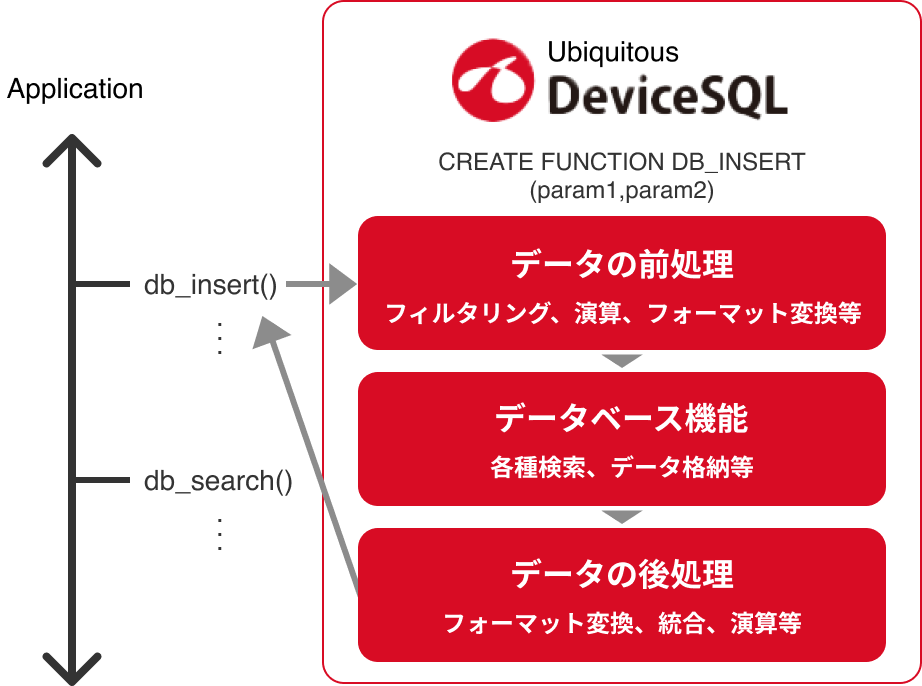 Application

db_insert()

⋮

db_search()

⋮

Ubiquitous
DeviceSQL

CREATE FUNCTION DB_INSERT
(param1,param2)

データの前処理
フィルタリング、演算、フォーマット変換等

データベース機能
各種検索、データ格納等

データの後処理
フォーマット変換、統合、演算等